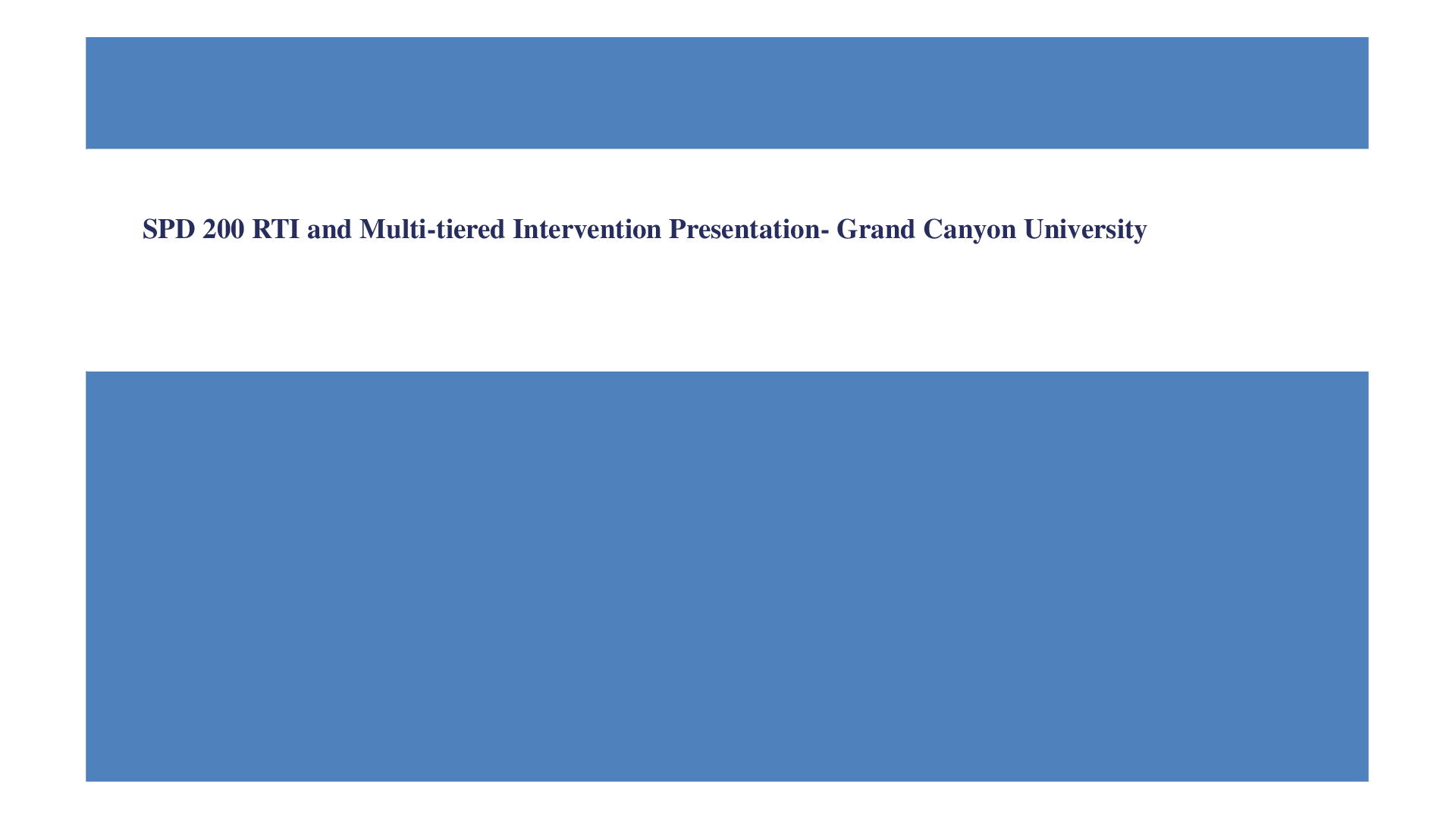 SPD 200 RTI and Multi-tiered Intervention Presentation- Grand Canyon University